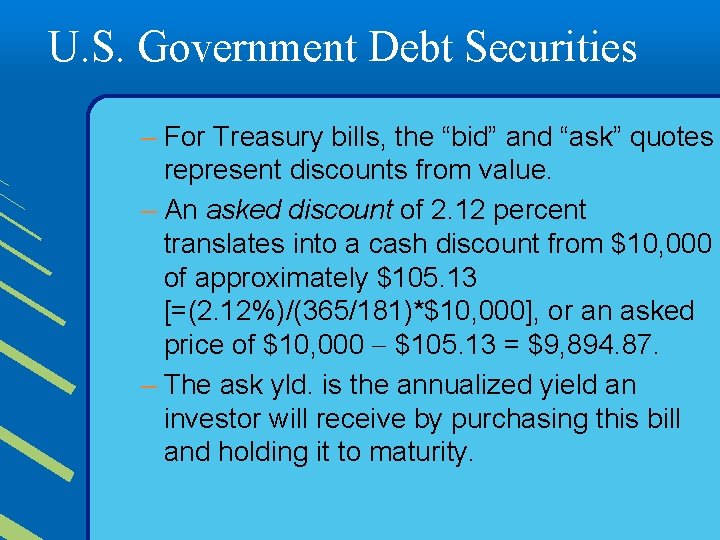 U.S. Government Debt Securities

– For Treasury bills, the “bid” and “ask” quotes represent discounts from value.

– An asked discount of 2.12 percent translates into a cash discount from \$10,000 of approximately \$105.13 [=(2.12%)/(365/181)*\$10,000], or an asked price of \$10,000 – \$105.13 = \$9,894.87.

– The ask yld. is the annualized yield an investor will receive by purchasing this bill and holding it to maturity.